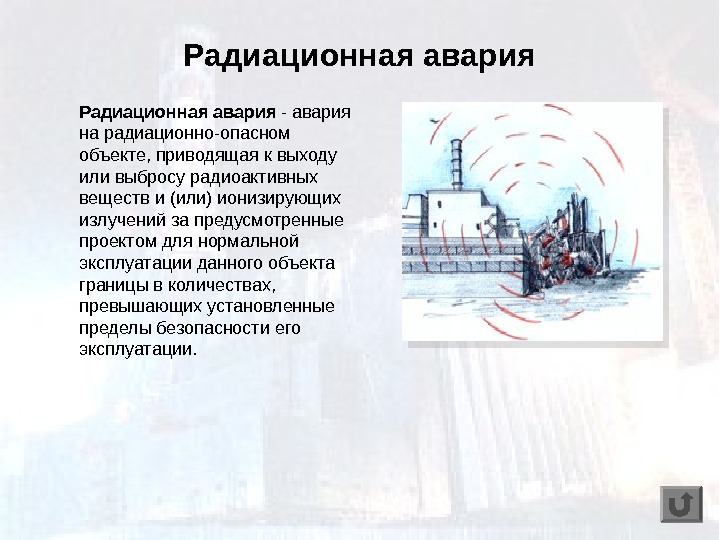 Радиационная авария

Радиационная авария - авария на радиационно-опасном объекте, приводящая к выходу или выбросу радиоактивных веществ и (или) ионизирующих излучений за предусмотренные проектом для нормальной эксплуатации данного объекта границы в количествах, превышающих установленные пределы безопасности его эксплуатации.